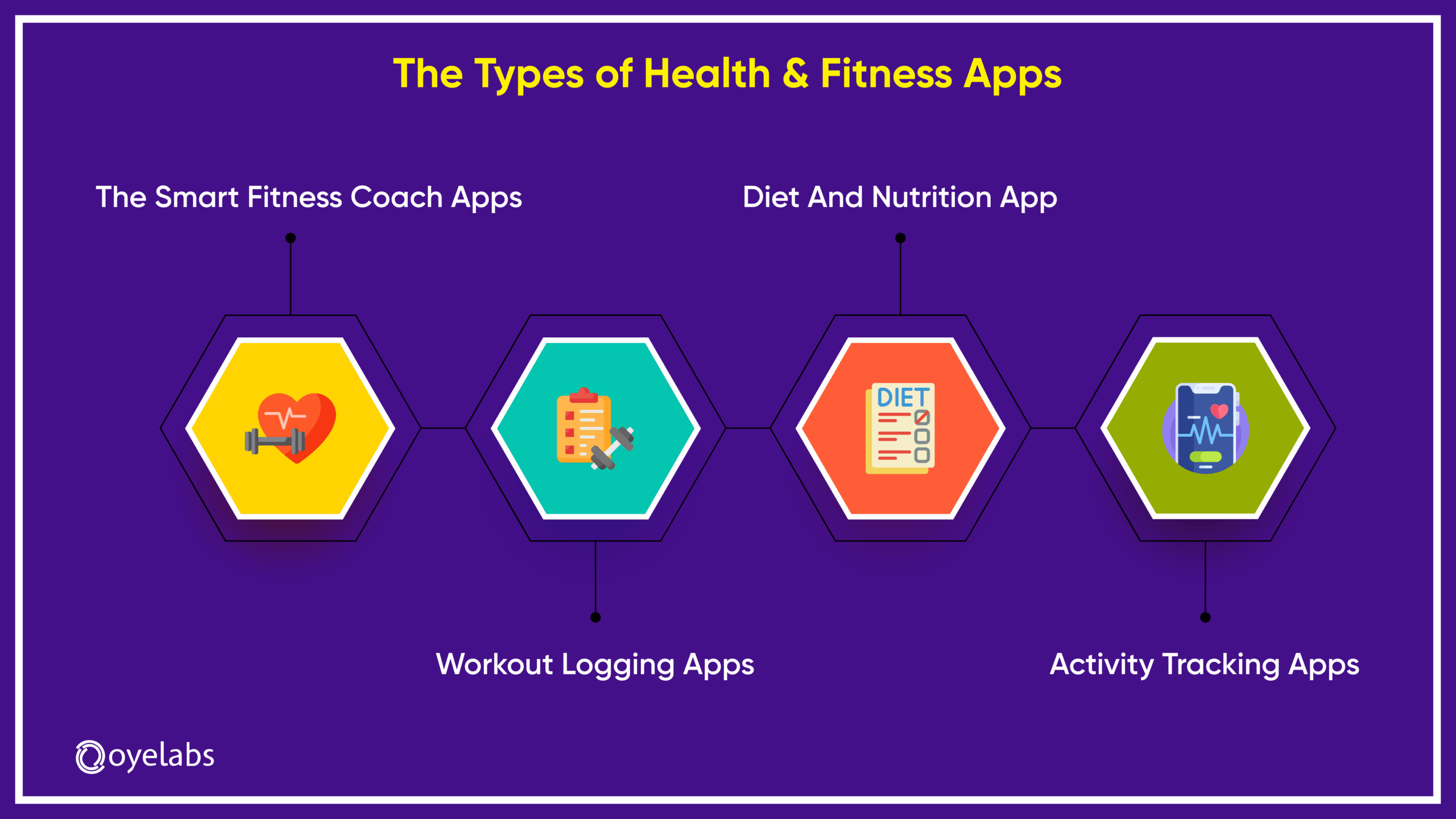 The Types of Health & Fitness Apps

The Smart Fitness Coach Apps

Diet And Nutrition App

DIET

Workout Logging Apps

Activity Tracking Apps

oyelabs